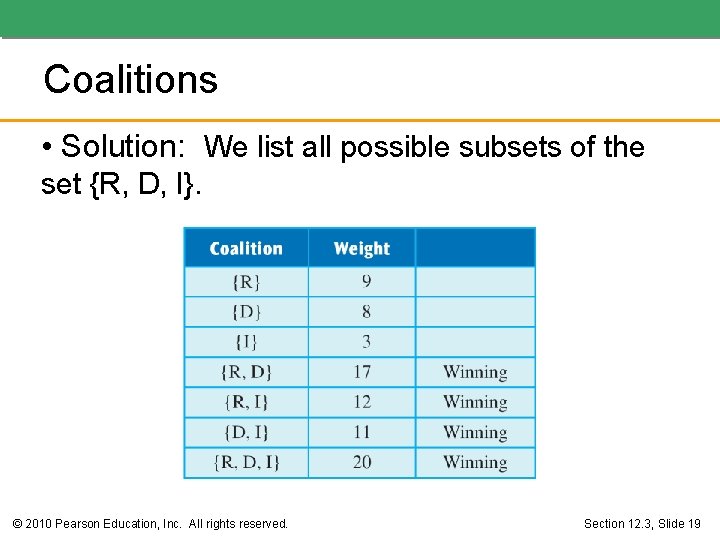 Coalitions

• Solution: We list all possible subsets of the set {R, D, I}.

| Coalition | Weight | |
|---|---|---|
| {R} | 9 | |
| {D} | 8 | |
| {I} | 3 | |
| {R, D} | 17 | Winning |
| {R, I} | 12 | Winning |
| {D, I} | 11 | Winning |
| {R, D, I} | 20 | Winning |

© 2010 Pearson Education, Inc. All rights reserved.

Section 12.3, Slide 19